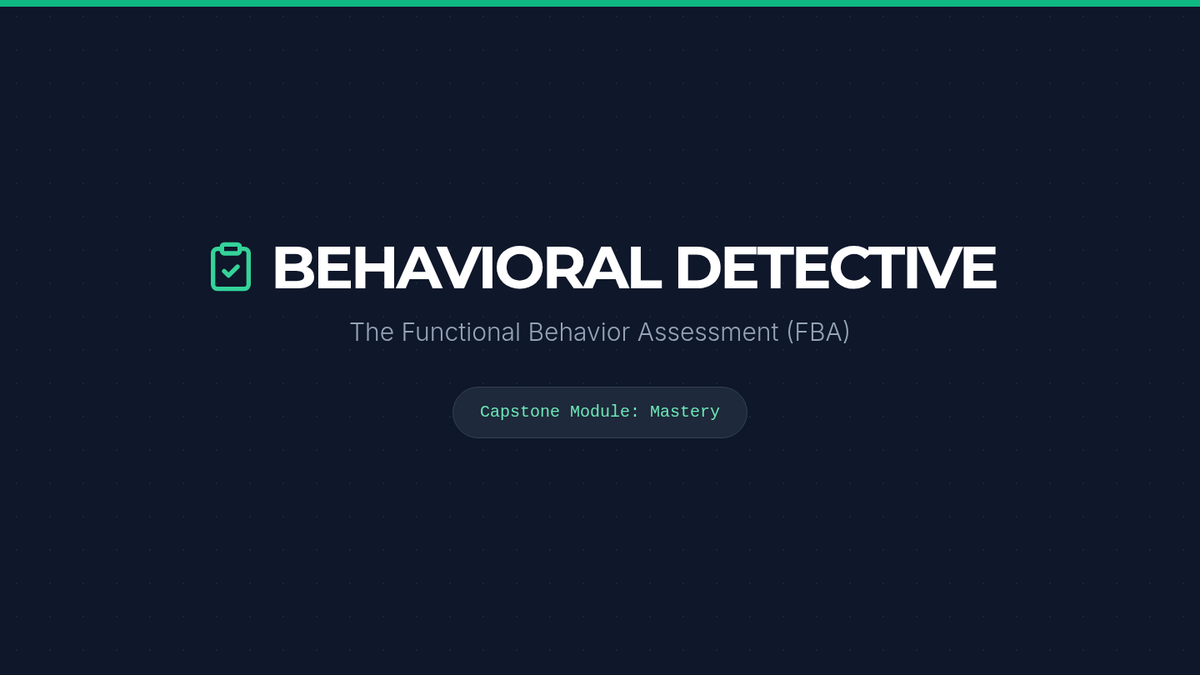 BEHAVIORAL DETECTIVE

The Functional Behavior Assessment (FBA)

Capstone Module: Mastery